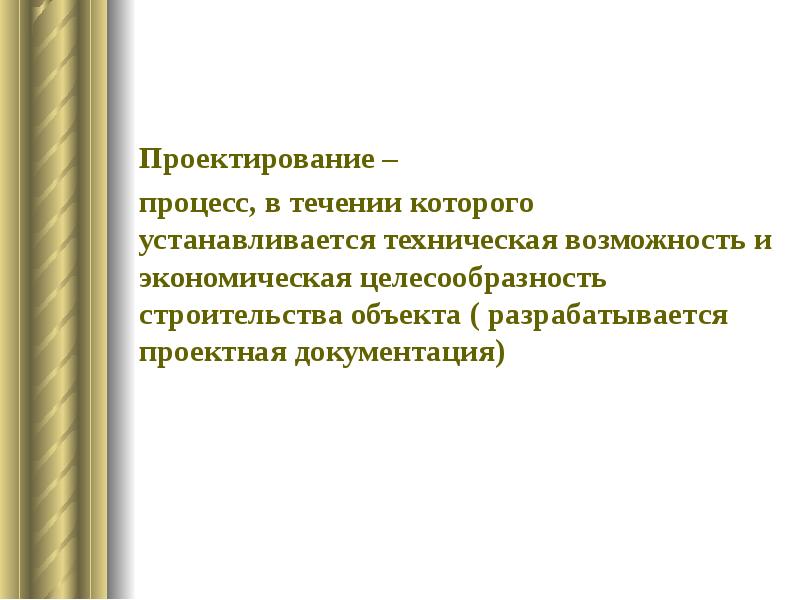 Проектирование –

процесс, в течении которого устанавливается техническая возможность и экономическая целесообразность строительства объекта ( разрабатывается проектная документация)